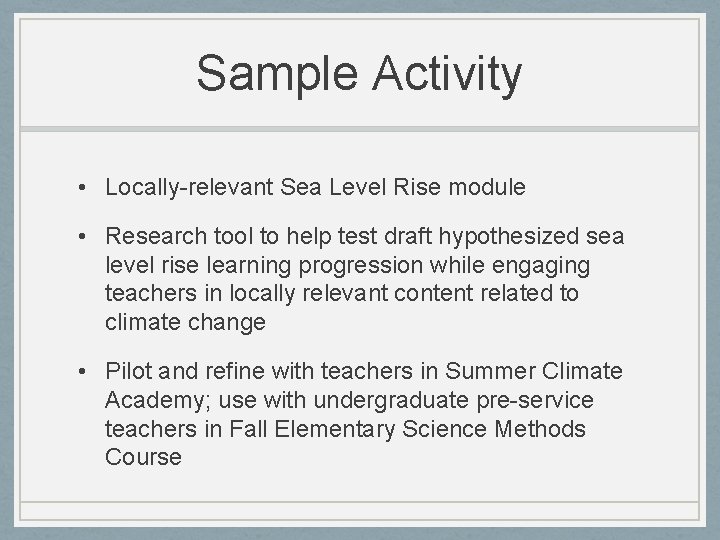 Sample Activity

• Locally-relevant Sea Level Rise module

• Research tool to help test draft hypothesized sea level rise learning progression while engaging teachers in locally relevant content related to climate change

• Pilot and refine with teachers in Summer Climate Academy; use with undergraduate pre-service teachers in Fall Elementary Science Methods Course